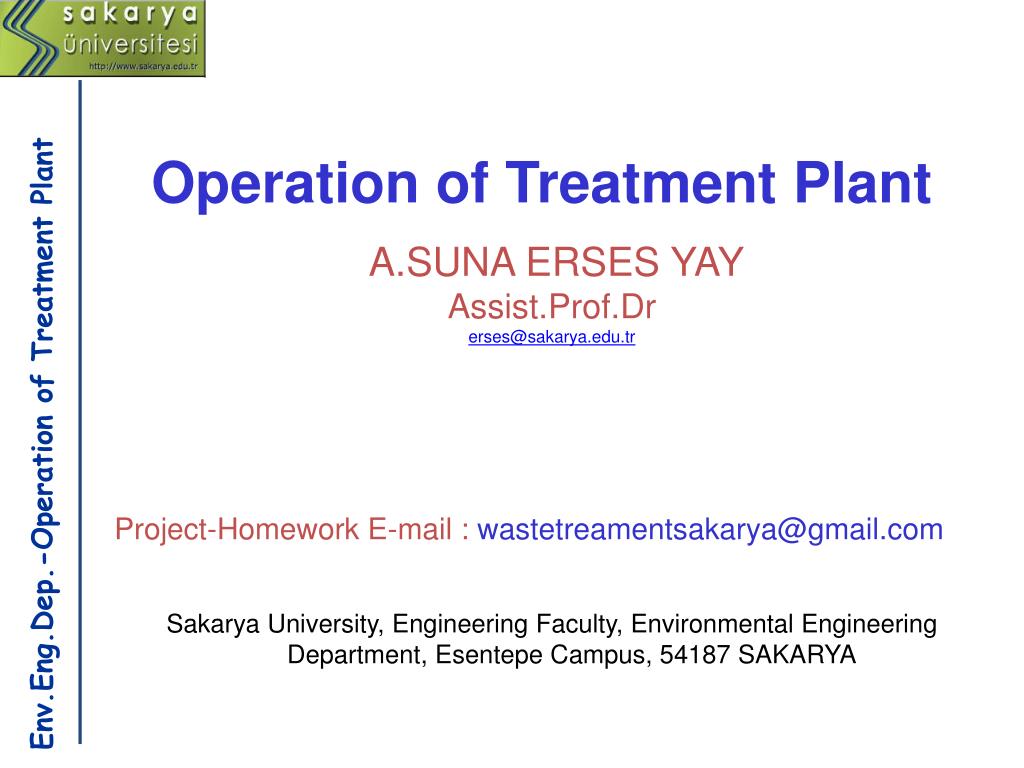 sakarya
üniversitesi
http://www.sakarya.edu.tr

Env.Eng.Dep.-Operation of Treatment Plant

Operation of Treatment Plant

A.SUNA ERSES YAY
Assist.Prof.Dr
erses@sakarya.edu.tr

Project-Homework E-mail : wastetreamentsakarya@gmail.com

Sakarya University, Engineering Faculty, Environmental Engineering Department, Esentepe Campus, 54187 SAKARYA